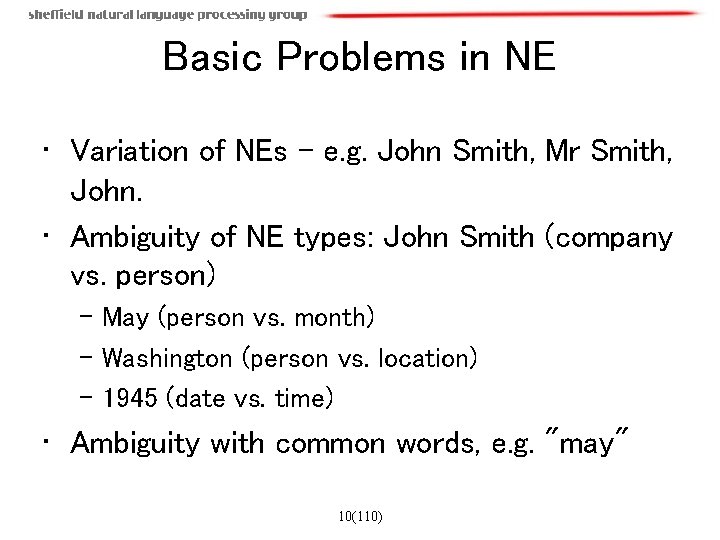 sheffield natural language processing group

Basic Problems in NE

• Variation of NEs – e.g. John Smith, Mr Smith, John.
• Ambiguity of NE types: John Smith (company vs. person)
  – May (person vs. month)
  – Washington (person vs. location)
  – 1945 (date vs. time)
• Ambiguity with common words, e.g. "may"

10(110)